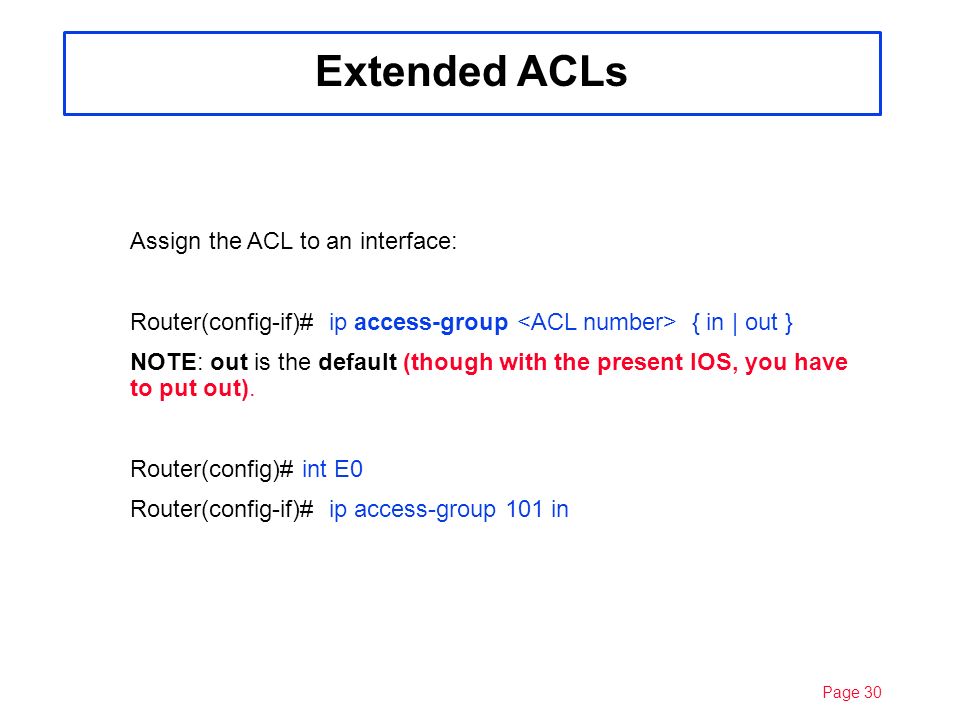 Extended ACLs

Assign the ACL to an interface:

Router(config-if)# ip access-group <ACL number> { in | out }

NOTE: out is the default (though with the present IOS, you have to put out).

Router(config)# int E0

Router(config-if)# ip access-group 101 in

Page 30